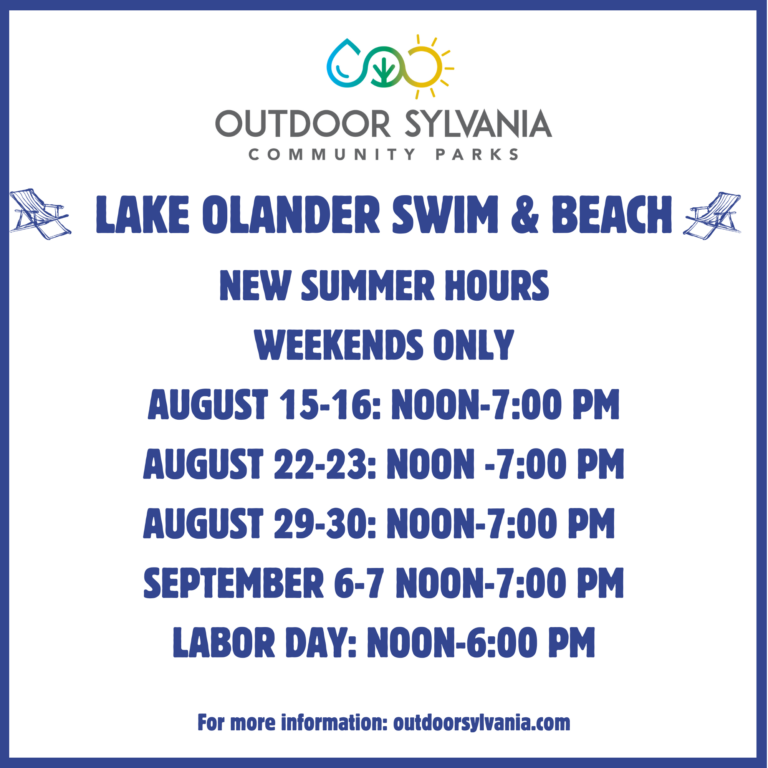 OUTDOOR SYLVANIA
COMMUNITY PARKS

LAKE OLANDER SWIM & BEACH

NEW SUMMER HOURS

WEEKENDS ONLY

AUGUST 15-16: NOON-7:00 PM

AUGUST 22-23: NOON -7:00 PM

AUGUST 29-30: NOON-7:00 PM

SEPTEMBER 6-7 NOON-7:00 PM

LABOR DAY: NOON-6:00 PM

For more information: outdoorsylvania.com